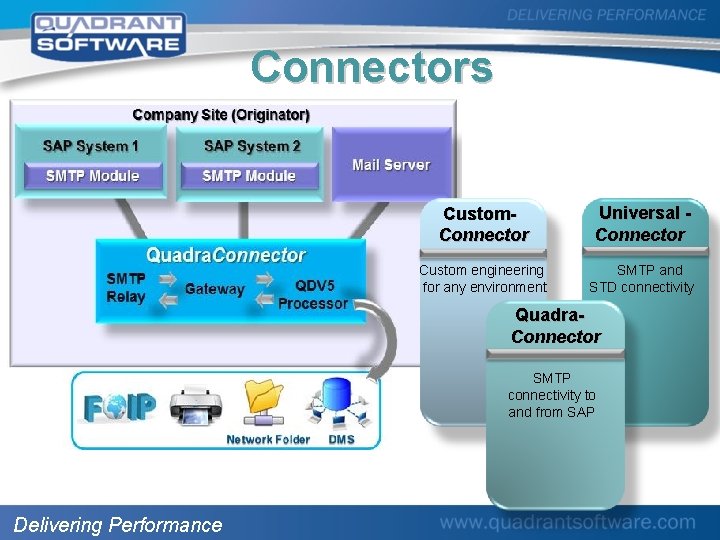 QUADRANT SOFTWARE

DELIVERING PERFORMANCE

Connectors

Company Site (Originator)

SAP System 1

SMTP Module

SAP System 2

SMTP Module

Mail Server

QuadraConnector

SMTP Relay

Gateway

QDV5 Processor

FOIP

Network Folder

DMS

Custom-Connector

Custom engineering for any environment

Universal - Connector

SMTP and STD connectivity

Quadra-Connector

SMTP connectivity to and from SAP

Delivering Performance

www.quadrantsoftware.com